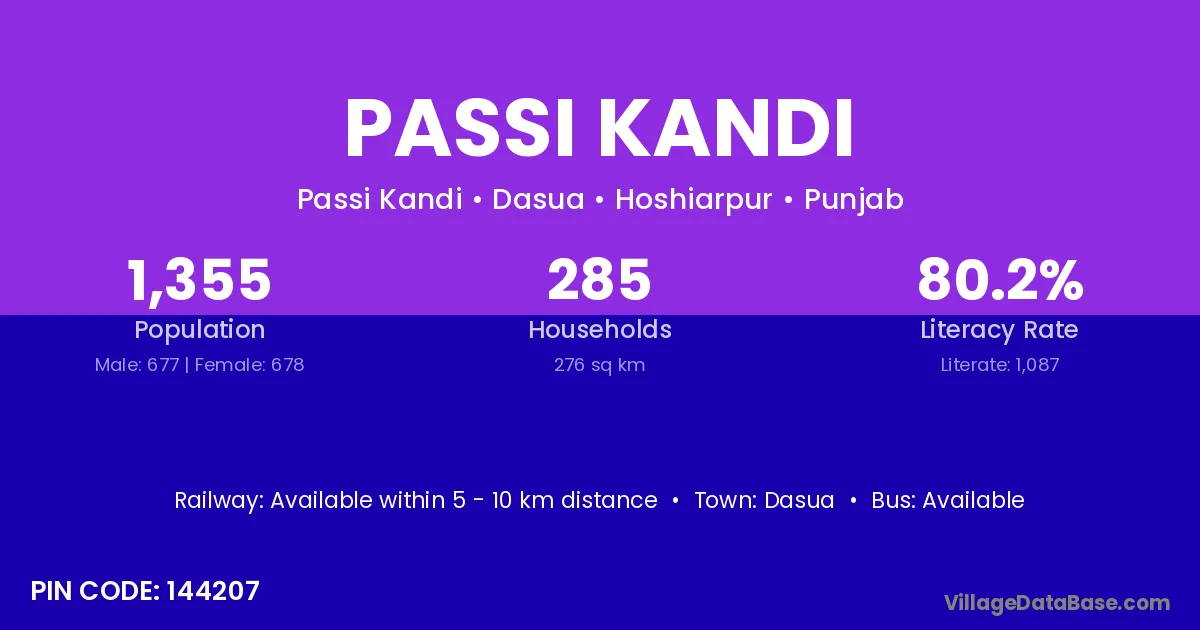 PASSI KANDI

Passi Kandi • Dasua • Hoshiarpur • Punjab

1,355
Population
Male: 677 | Female: 678

285
Households
276 sq km

80.2%
Literacy Rate
Literate: 1,087

Railway: Available within 5 - 10 km distance • Town: Dasua • Bus: Available

PIN CODE: 144207

VillageDataBase.com